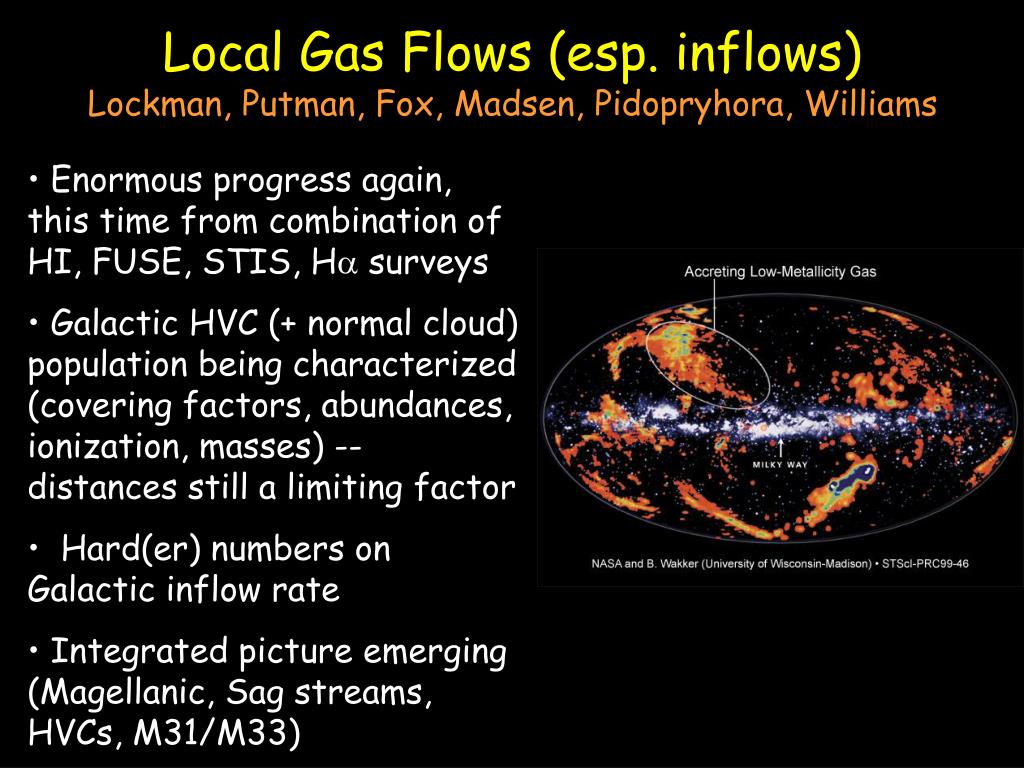 Local Gas Flows (esp. inflows)
Lockman, Putman, Fox, Madsen, Pidopryhora, Williams

• Enormous progress again, this time from combination of HI, FUSE, STIS, H$\alpha$ surveys

• Galactic HVC (+ normal cloud) population being characterized (covering factors, abundances, ionization, masses) -- distances still a limiting factor

• Hard(er) numbers on Galactic inflow rate

• Integrated picture emerging (Magellanic, Sag streams, HVCs, M31/M33)

Accreting Low-Metallicity Gas

MILKY WAY

NASA and B. Wakker (University of Wisconsin-Madison) • STScI-PRC99-46